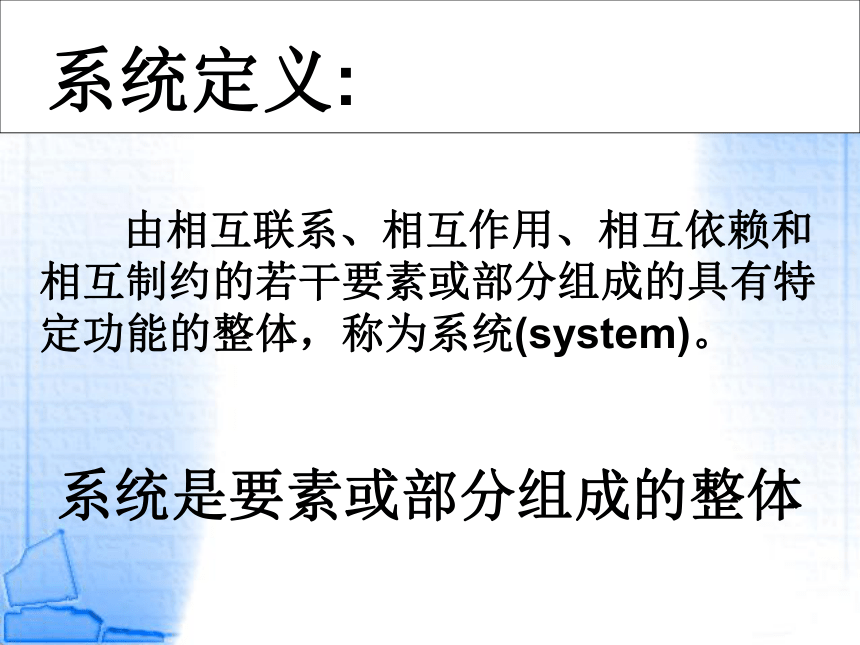 系统定义:

由相互联系、相互作用、相互依赖和相互制约的若干要素或部分组成的具有特定功能的整体，称为系统(system)。

系统是要素或部分组成的整体